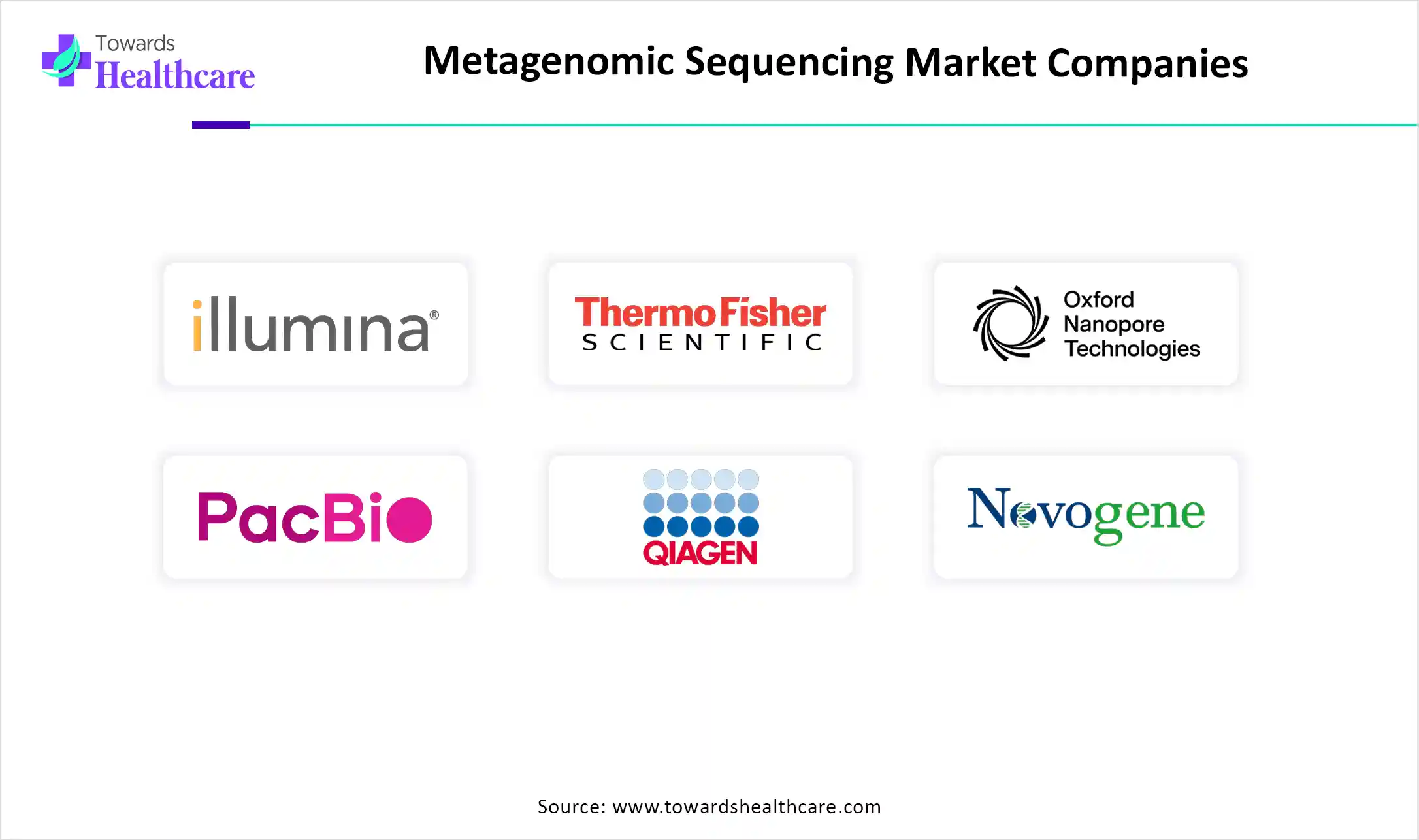 Towards Healthcare

Metagenomic Sequencing Market Companies

illumina®

ThermoFisher SCIENTIFIC

Oxford Nanopore Technologies

PacBio

QIAGEN

Novogene

Source: www.towardshealthcare.com